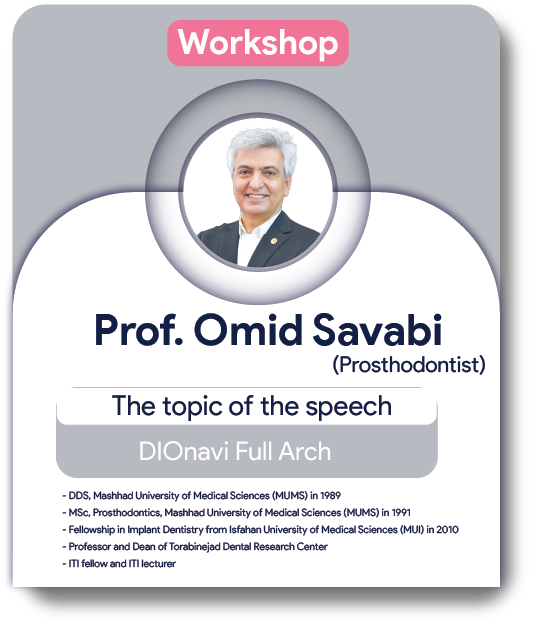 Workshop

Prof. Omid Savabi
(Prosthodontist)

The topic of the speech

DIOnavi Full Arch

- DDS, Mashhad University of Medical Sciences (MUMS) in 1989
- MSc, Prosthodontics, Mashhad University of Medical Sciences (MUMS) in 1991
- Fellowship in Implant Dentistry from Isfahan University of Medical Sciences (MUI) in 2010
- Professor and Dean of Torabinejad Dental Research Center
- ITI fellow and ITI lecturer